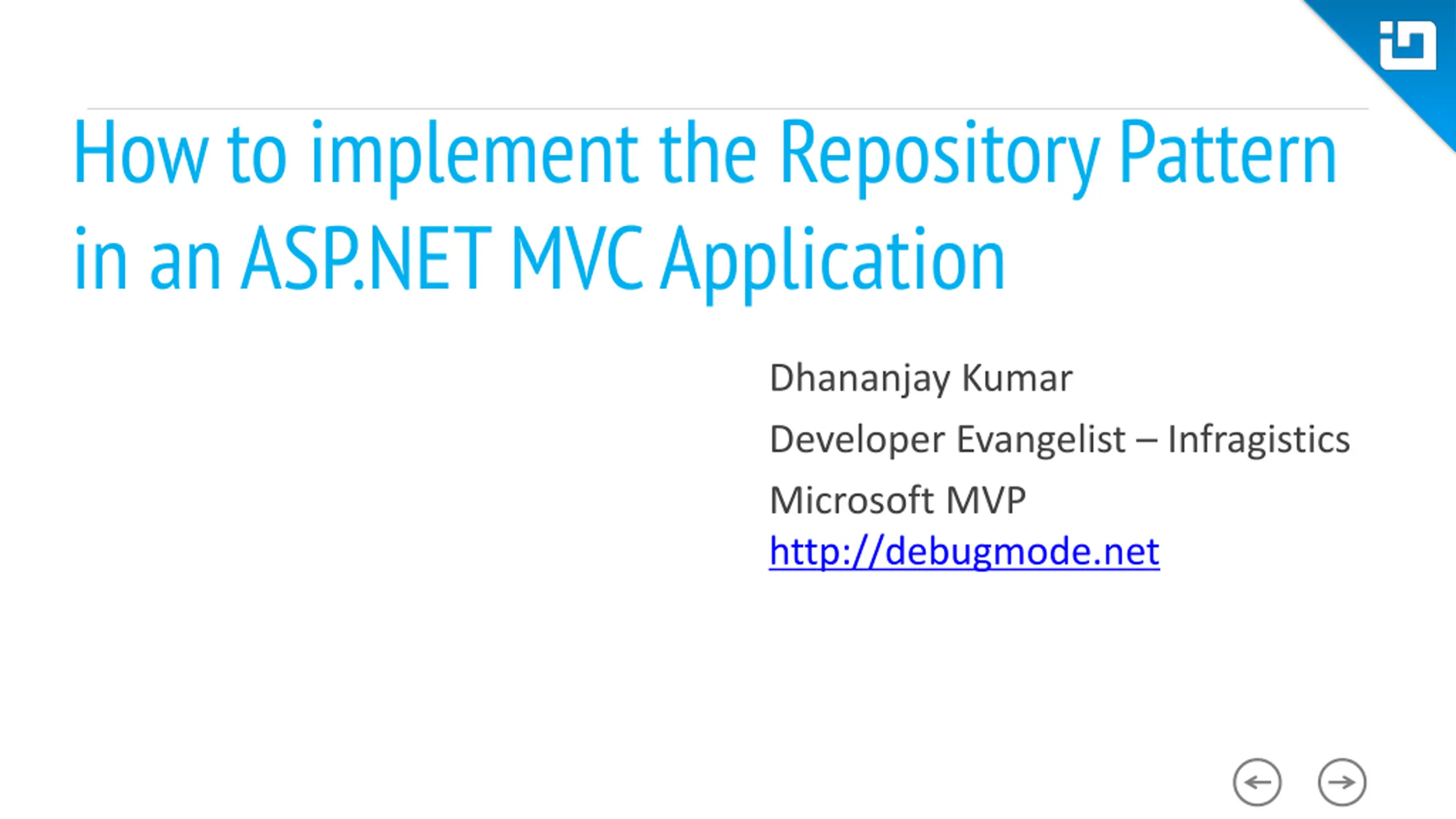 How to implement the Repository Pattern in an ASP.NET MVC Application

Dhananjay Kumar

Developer Evangelist – Infragistics

Microsoft MVP
http://debugmode.net